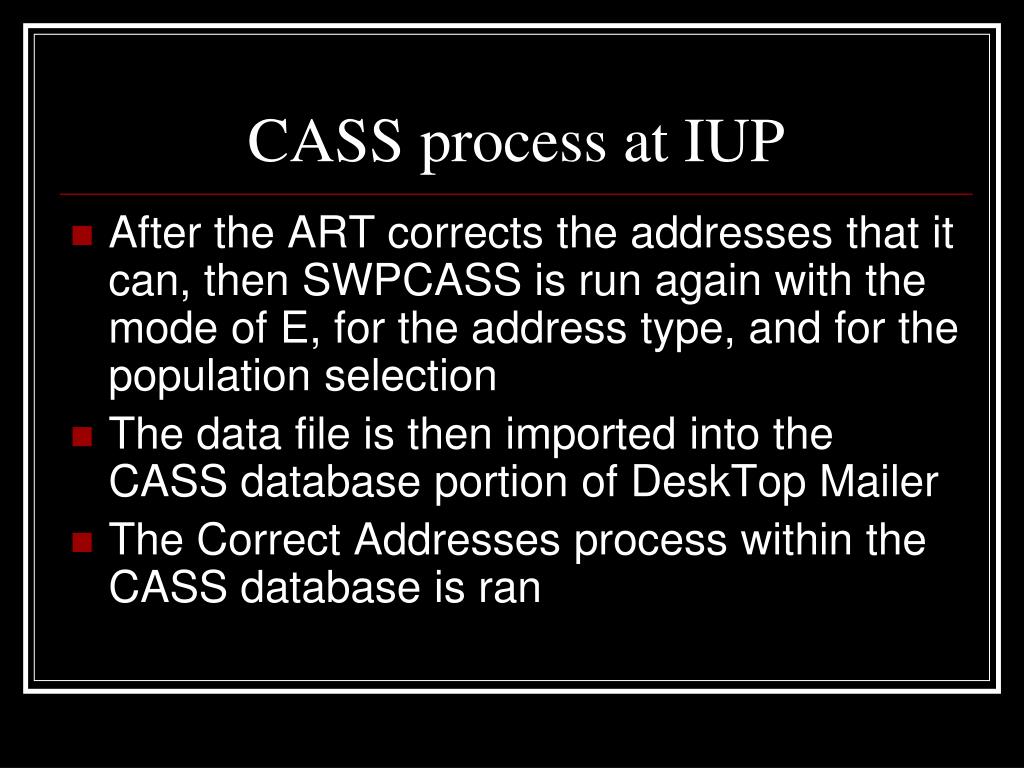 CASS process at IUP

After the ART corrects the addresses that it can, then SWPCASS is run again with the mode of E, for the address type, and for the population selection

The data file is then imported into the CASS database portion of DeskTop Mailer

The Correct Addresses process within the CASS database is ran